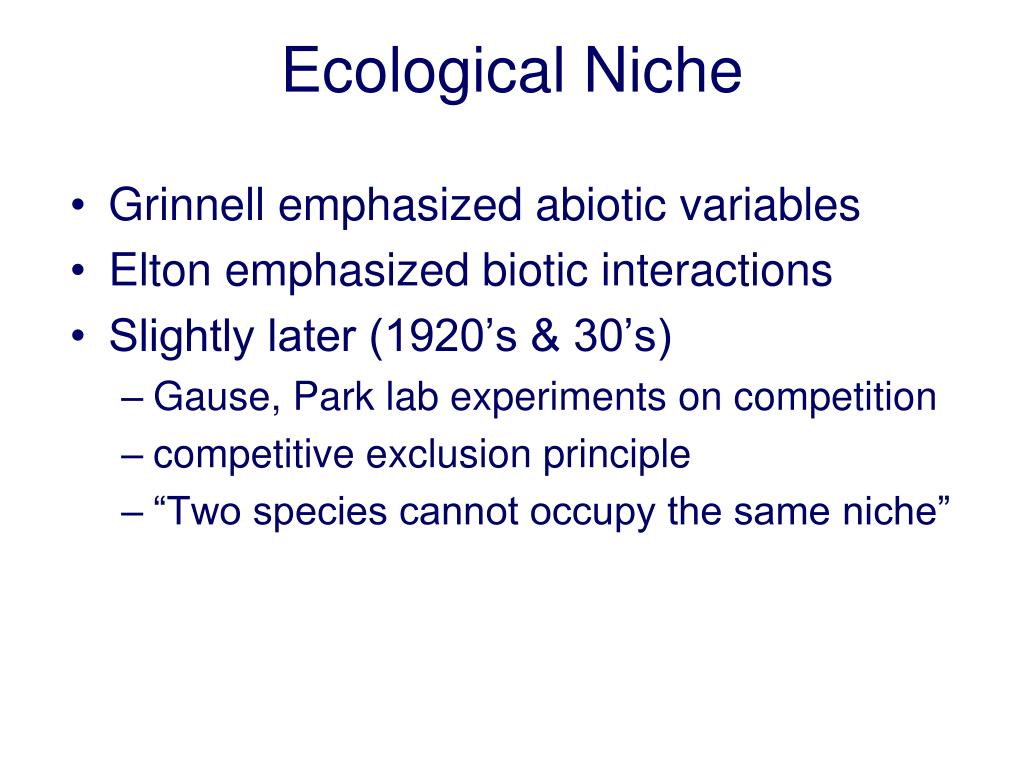 Ecological Niche

• Grinnell emphasized abiotic variables
• Elton emphasized biotic interactions
• Slightly later (1920’s & 30’s)
– Gause, Park lab experiments on competition
– competitive exclusion principle
– “Two species cannot occupy the same niche”